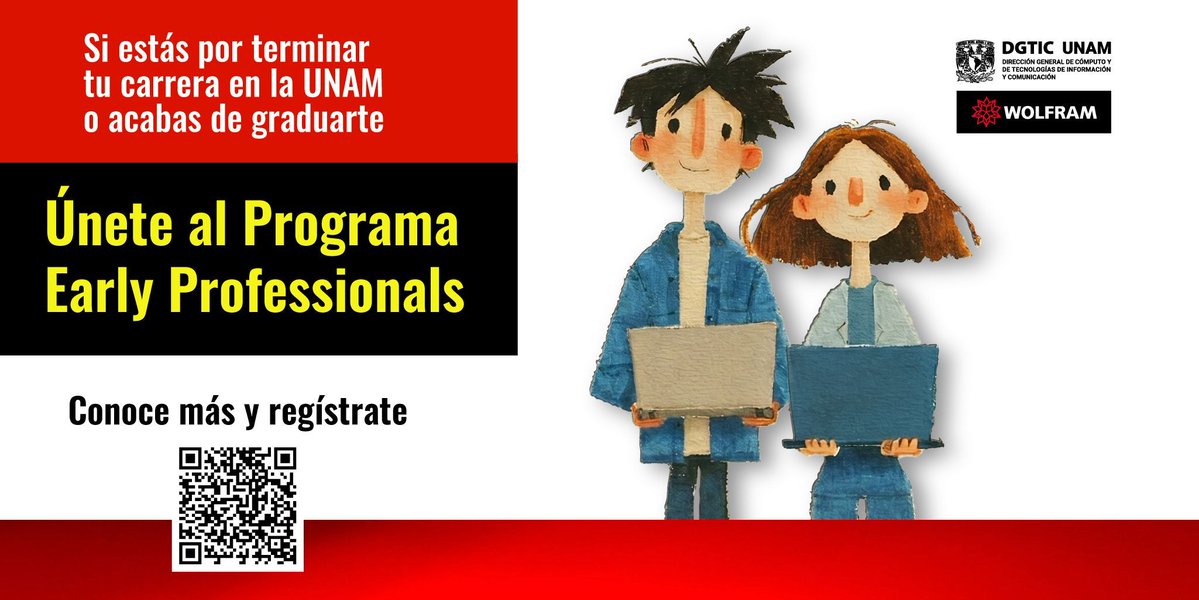 Si estás por terminar tu carrera en la UNAM o acabas de graduarte

Únete al Programa Early Professionals

Conoce más y regístrate

DGTIC UNAM
DIRECCIÓN GENERAL DE CÓMPUTO Y DE TECNOLOGÍAS DE INFORMACIÓN Y COMUNICACIÓN

WOLFRAM